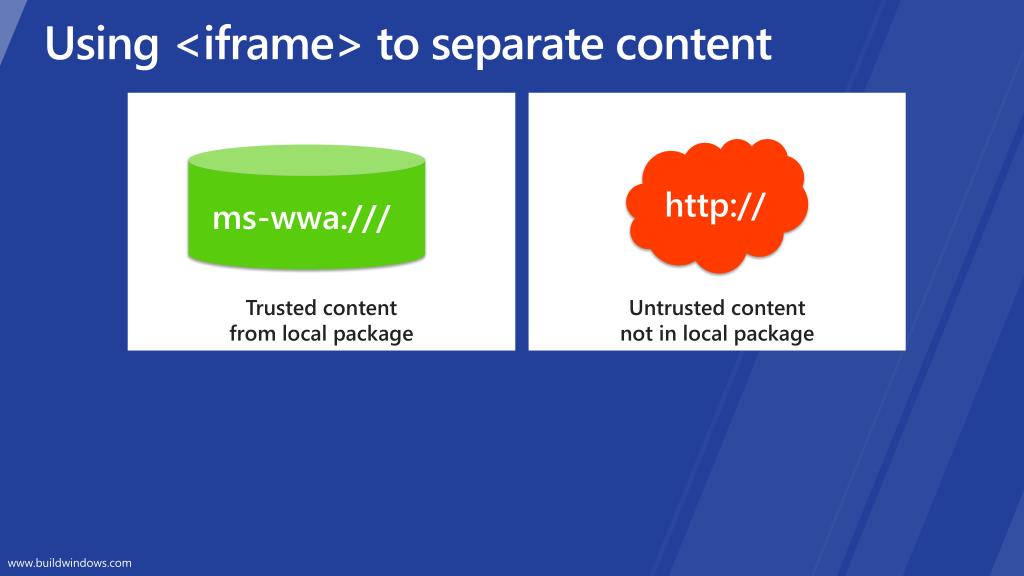 Using <iframe> to separate content

ms-wwa:///

Trusted content
from local package

http://

Untrusted content
not in local package

www.buildwindows.com